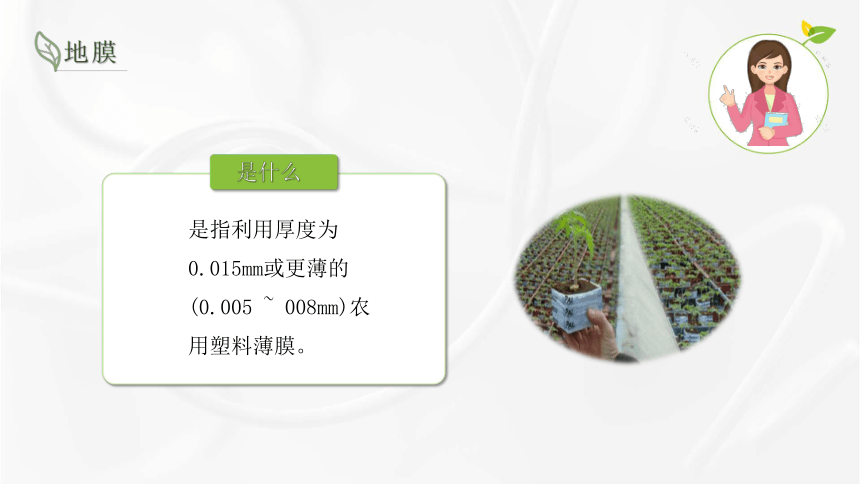 地膜

是什么

是指利用厚度为0.015mm或更薄的(0.005 ~ 008mm)农用塑料薄膜。